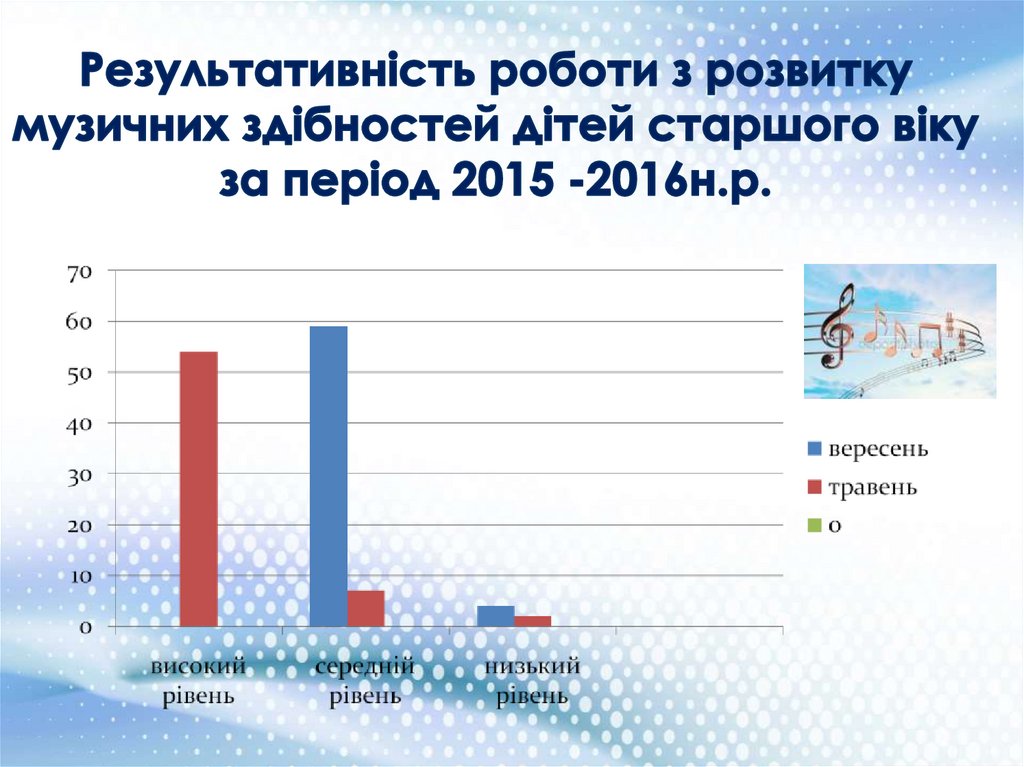 Результативність роботи з розвитку музичних здібностей дітей старшого віку за період 2015 -2016н.р.

70
60
50
40
30
20
10
0

високий рівень
середній рівень
низький рівень

вересень
травень
0